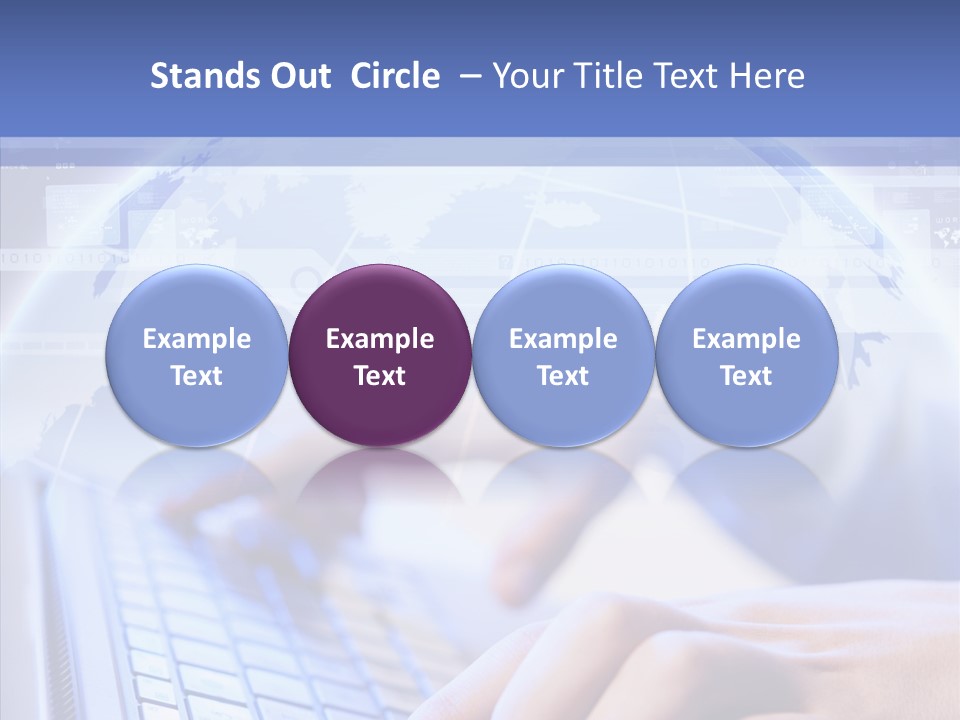 Stands Out Circle – Your Title Text Here

Example Text

Example Text

Example Text

Example Text